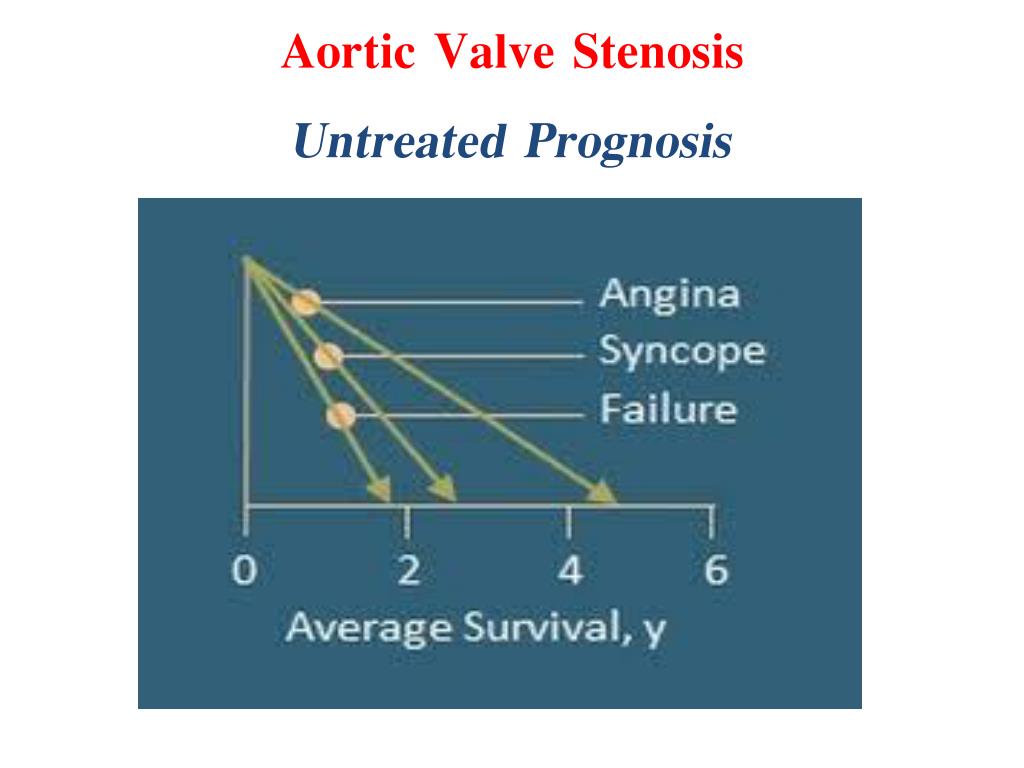 Aortic Valve Stenosis

Untreated Prognosis

Angina
Syncope
Failure

0 2 4 6

Average Survival, y